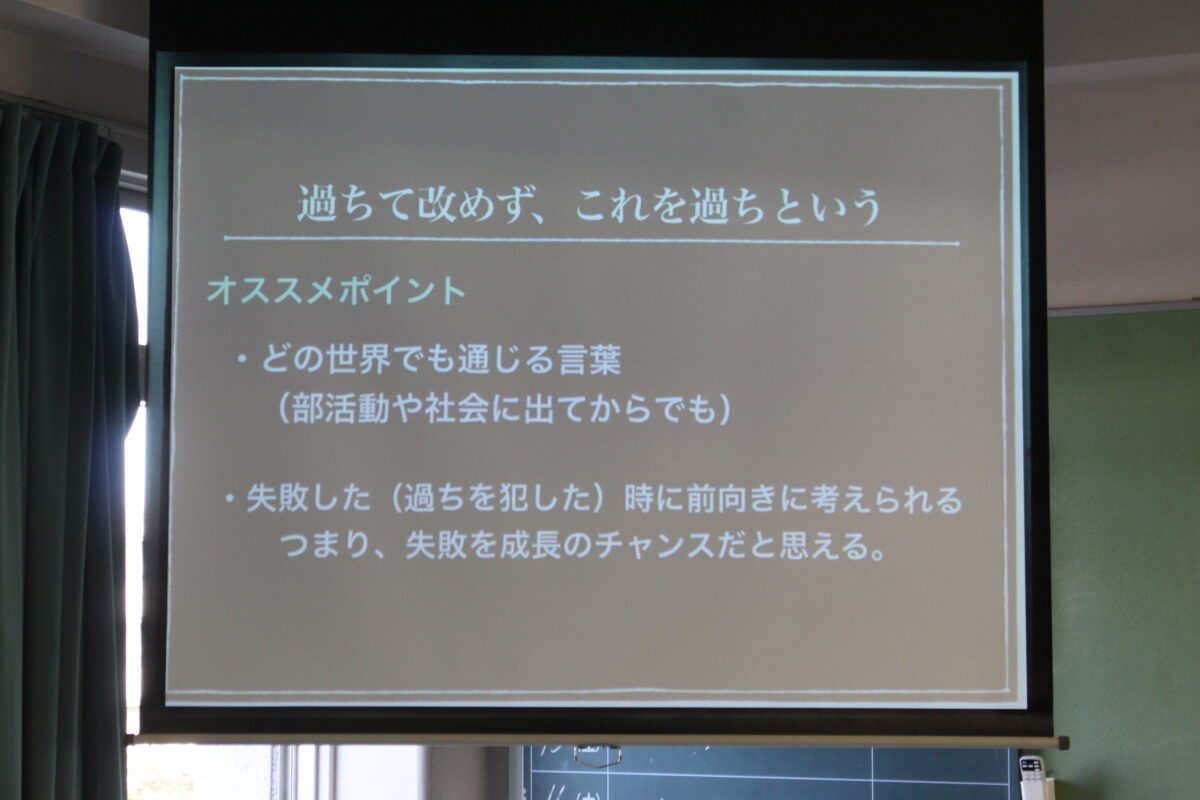 過ちて改めず、これを過ちという

オススメポイント

・どの世界でも通じる言葉
（部活動や社会に出てからでも）

・失敗した（過ちを犯した）時に前向きに考えられる
つまり、失敗を成長のチャンスだと思える。